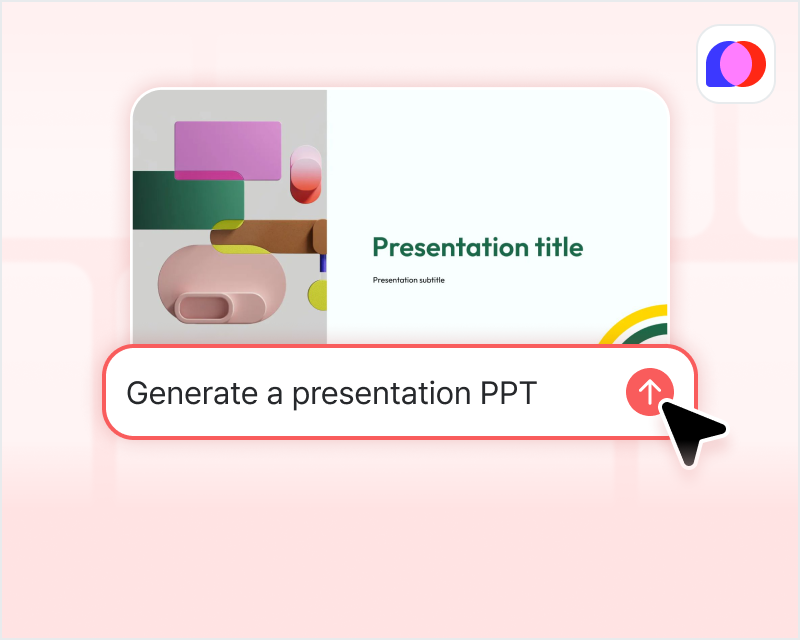 Presentation title

Presentation subtitle

Generate a presentation PPT